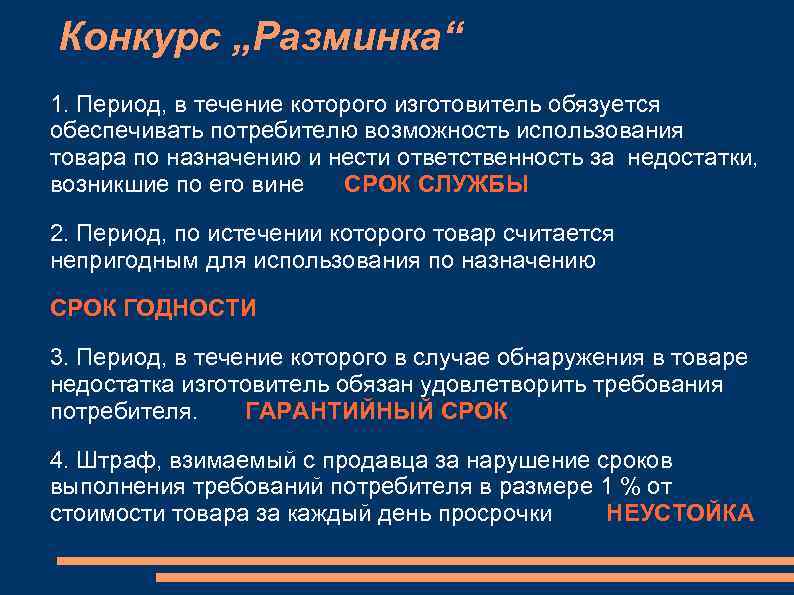 Конкурс „Разминка“

1. Период, в течение которого изготовитель обязуется обеспечивать потребителю возможность использования товара по назначению и нести ответственность за недостатки, возникшие по его вине СРОК СЛУЖБЫ

2. Период, по истечении которого товар считается непригодным для использования по назначению

СРОК ГОДНОСТИ

3. Период, в течение которого в случае обнаружения в товаре недостатка изготовитель обязан удовлетворить требования потребителя. ГАРАНТИЙНЫЙ СРОК

4. Штраф, взимаемый с продавца за нарушение сроков выполнения требований потребителя в размере 1 % от стоимости товара за каждый день просрочки НЕУСТОЙКА